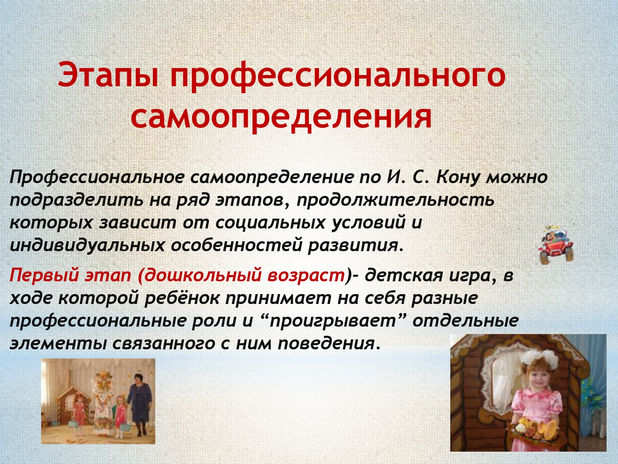 Этапы профессионального самоопределения

Профессиональное самоопределение по И. С. Кону можно подразделить на ряд этапов, продолжительность которых зависит от социальных условий и индивидуальных особенностей развития.

Первый этап (дошкольный возраст)- детская игра, в ходе которой ребёнок принимает на себя разные профессиональные роли и “проигрывает” отдельные элементы связанного с ним поведения.